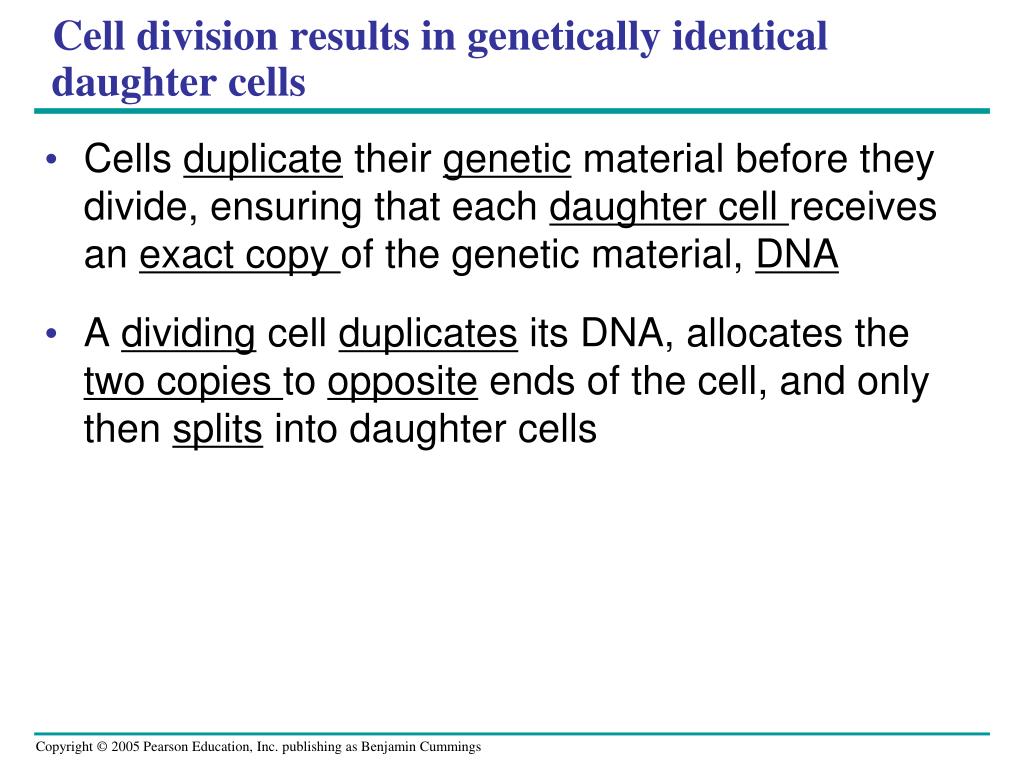 Cell division results in genetically identical daughter cells

• Cells duplicate their genetic material before they divide, ensuring that each daughter cell receives an exact copy of the genetic material, DNA

• A dividing cell duplicates its DNA, allocates the two copies to opposite ends of the cell, and only then splits into daughter cells

Copyright © 2005 Pearson Education, Inc. publishing as Benjamin Cummings